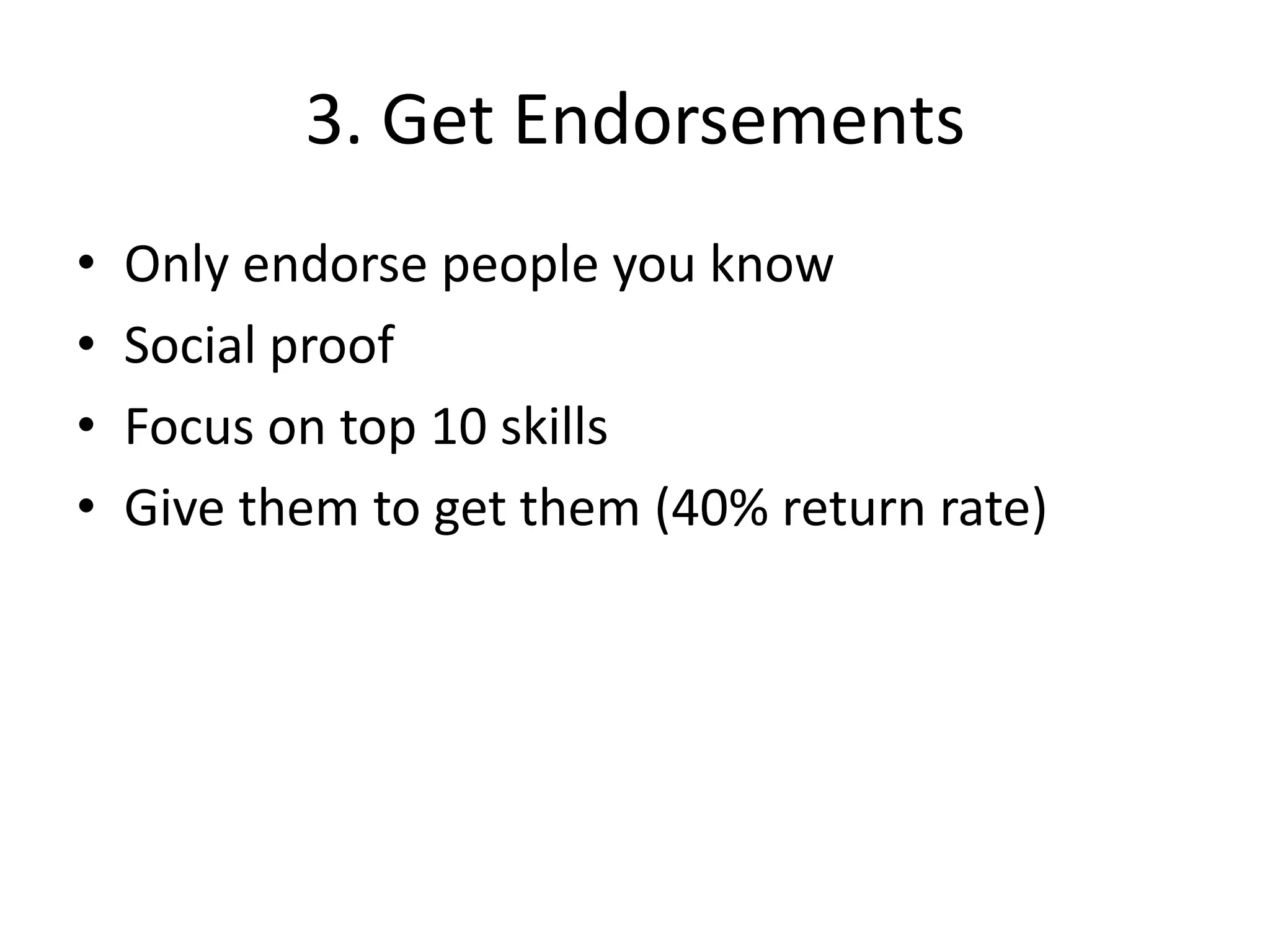 3. Get Endorsements

• Only endorse people you know
• Social proof
• Focus on top 10 skills
• Give them to get them (40% return rate)